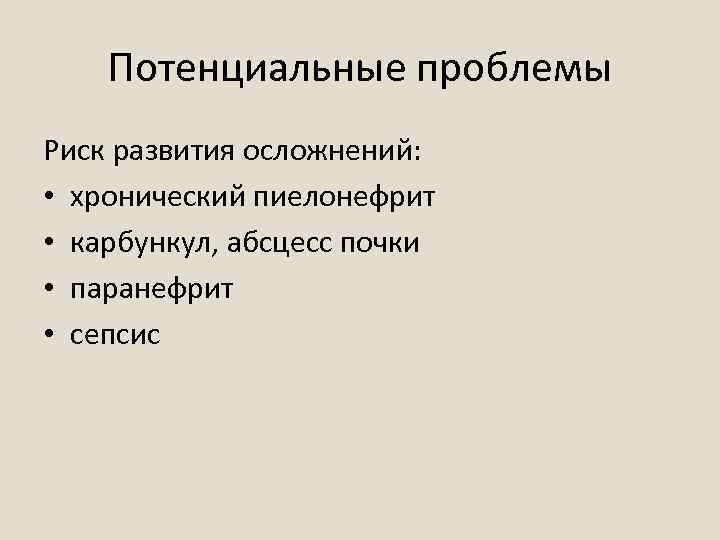 Потенциальные проблемы

Риск развития осложнений:
• хронический пиелонефрит
• карбункул, абсцесс почки
• паранефрит
• сепсис